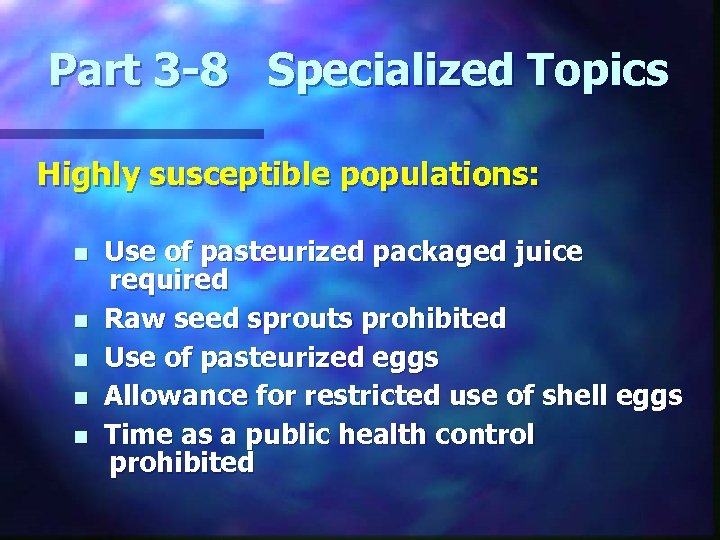 Part 3-8 Specialized Topics

Highly susceptible populations:

- Use of pasteurized packaged juice required
- Raw seed sprouts prohibited
- Use of pasteurized eggs
- Allowance for restricted use of shell eggs
- Time as a public health control prohibited